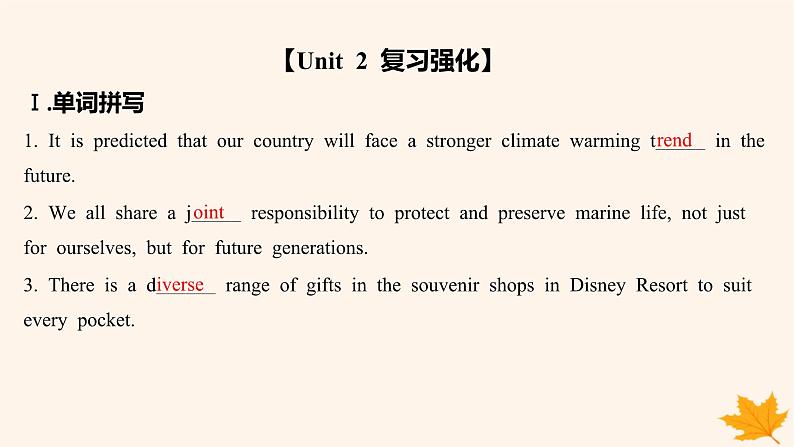 【Unit 2 复习强化】

Ⅰ.单词拼写

1. It is predicted that our country will face a stronger climate warming trend in the future.

2. We all share a joint responsibility to protect and preserve marine life, not just for ourselves, but for future generations.

3. There is a diverse range of gifts in the souvenir shops in Disney Resort to suit every pocket.